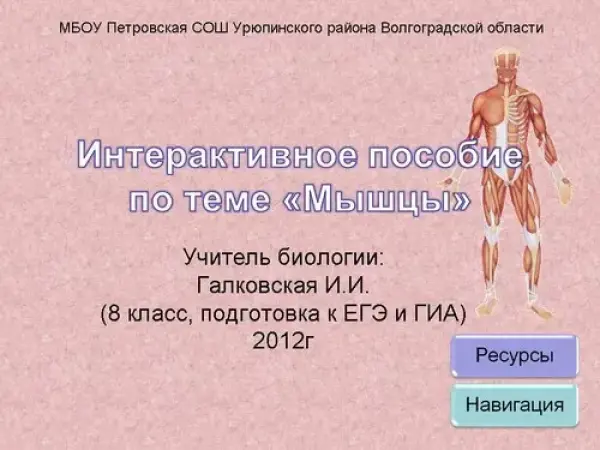 МБОУ Петровская СОШ Урюпинского района Волгоградской области

Интерактивное пособие по теме «Мышцы»

Учитель биологии:
Галковская И.И.
(8 класс, подготовка к ЕГЭ и ГИА)
2012г

Ресурсы

Навигация